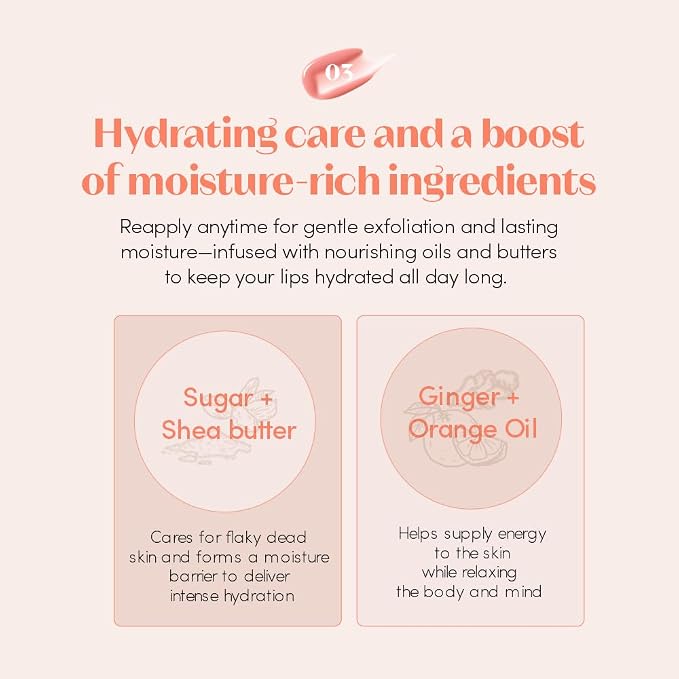 03

Hydrating care and a boost of moisture-rich ingredients

Reapply anytime for gentle exfoliation and lasting moisture—infused with nourishing oils and butters to keep your lips hydrated all day long.

Sugar + Shea butter

Cares for flaky dead skin and forms a moisture barrier to deliver intense hydration

Ginger + Orange Oil

Helps supply energy to the skin while relaxing the body and mind